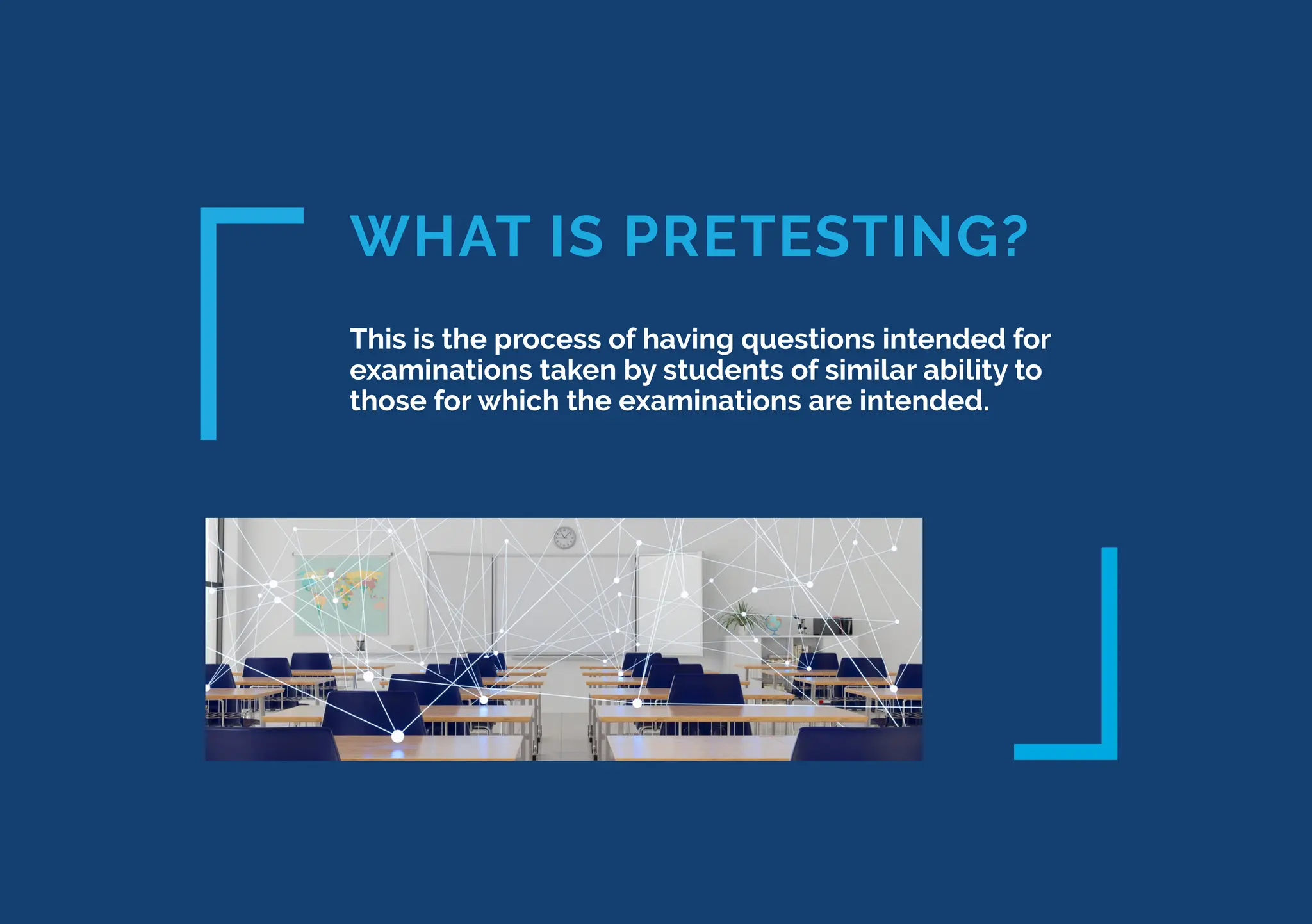 WHAT IS PRETESTING?

This is the process of having questions intended for examinations taken by students of similar ability to those for which the examinations are intended.